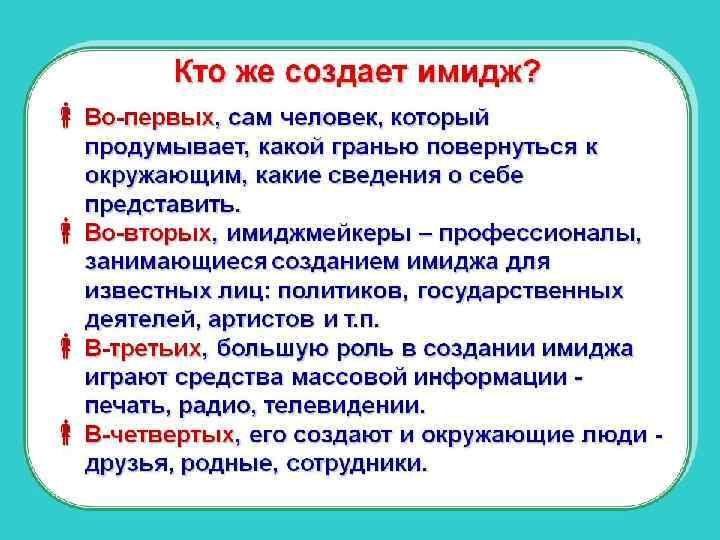 Кто же создает имидж?

Во-первых, сам человек, который продумывает, какой гранью повернуться к окружающим, какие сведения о себе представить.

Во-вторых, имиджмейкеры – профессионалы, занимающиеся созданием имиджа для известных лиц: политиков, государственных деятелей, артистов и т.п.

В-третьих, большую роль в создании имиджа играют средства массовой информации - печать, радио, телевидении.

В-четвертых, его создают и окружающие люди - друзья, родные, сотрудники.